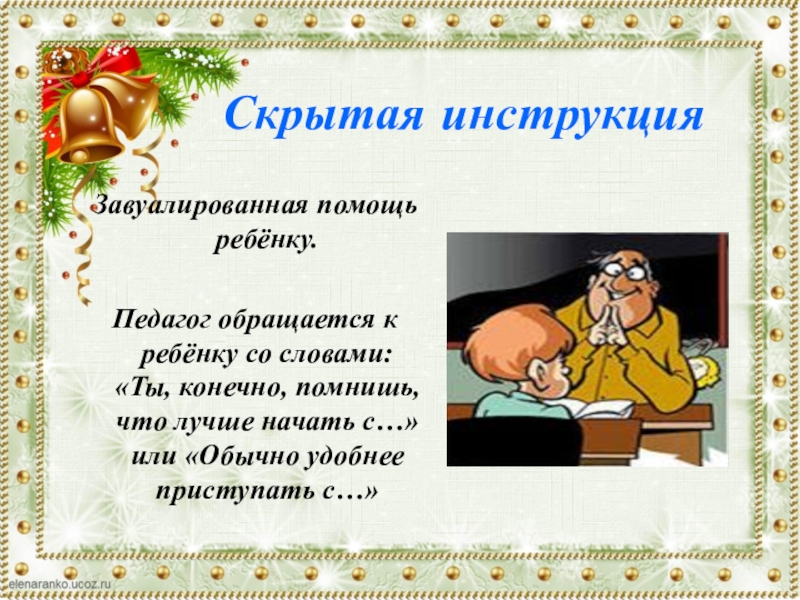 Скрытая инструкция

Завуалированная помощь ребёнку.

Педагог обращается к ребёнку со словами: «Ты, конечно, помнишь, что лучше начать с…» или «Обычно удобнее приступать с…»

elenaranko.ucoz.ru